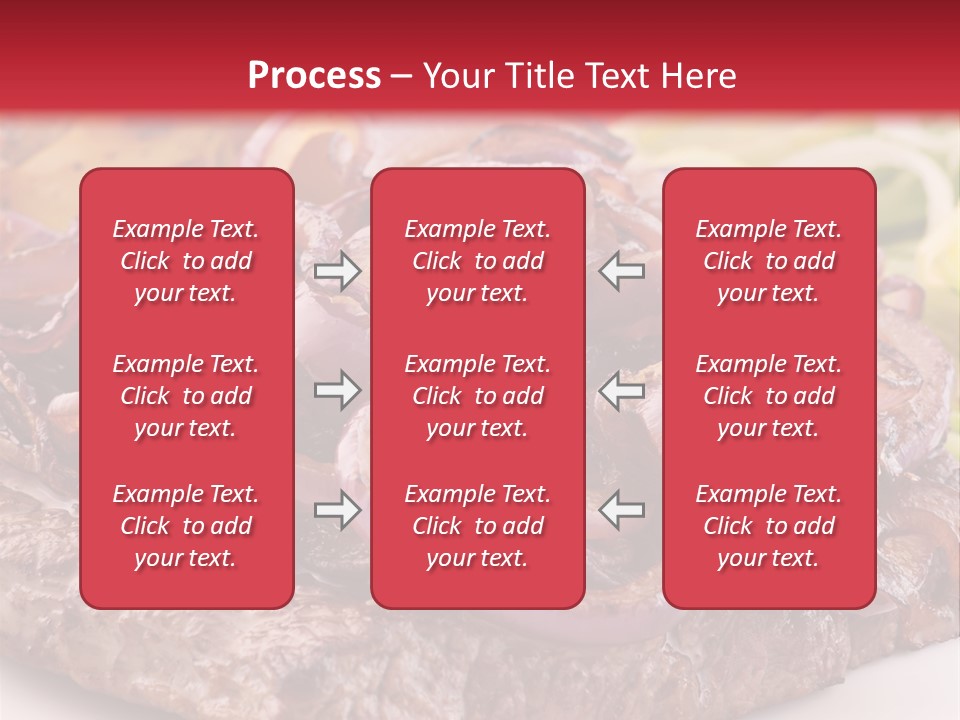 Process – Your Title Text Here

Example Text. Click to add your text.

Example Text. Click to add your text.

Example Text. Click to add your text.

Example Text. Click to add your text.

Example Text. Click to add your text.

Example Text. Click to add your text.

Example Text. Click to add your text.

Example Text. Click to add your text.

Example Text. Click to add your text.